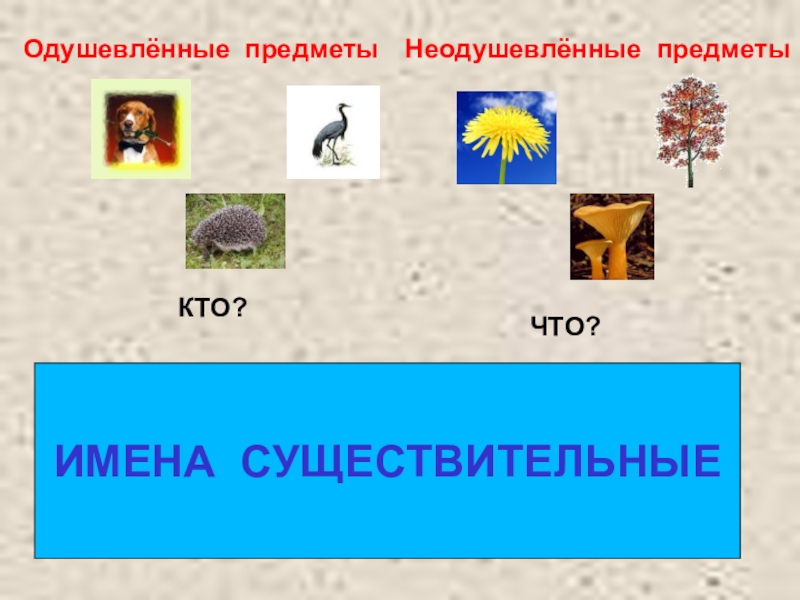 Одушевлённые предметы

Неодушевлённые предметы

КТО?

ЧТО?

ИМЕНА СУЩЕСТВИТЕЛЬНЫЕ